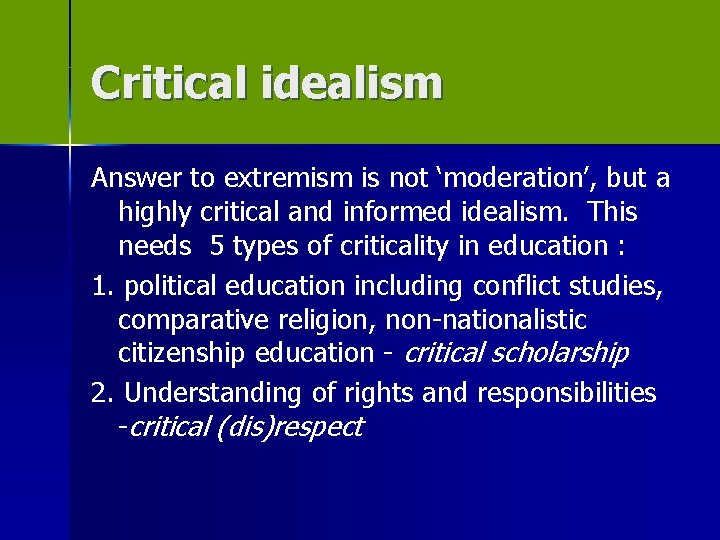 Critical idealism

Answer to extremism is not ‘moderation’, but a highly critical and informed idealism. This needs 5 types of criticality in education :

1. political education including conflict studies, comparative religion, non-nationalistic citizenship education - critical scholarship

2. Understanding of rights and responsibilities -critical (dis)respect